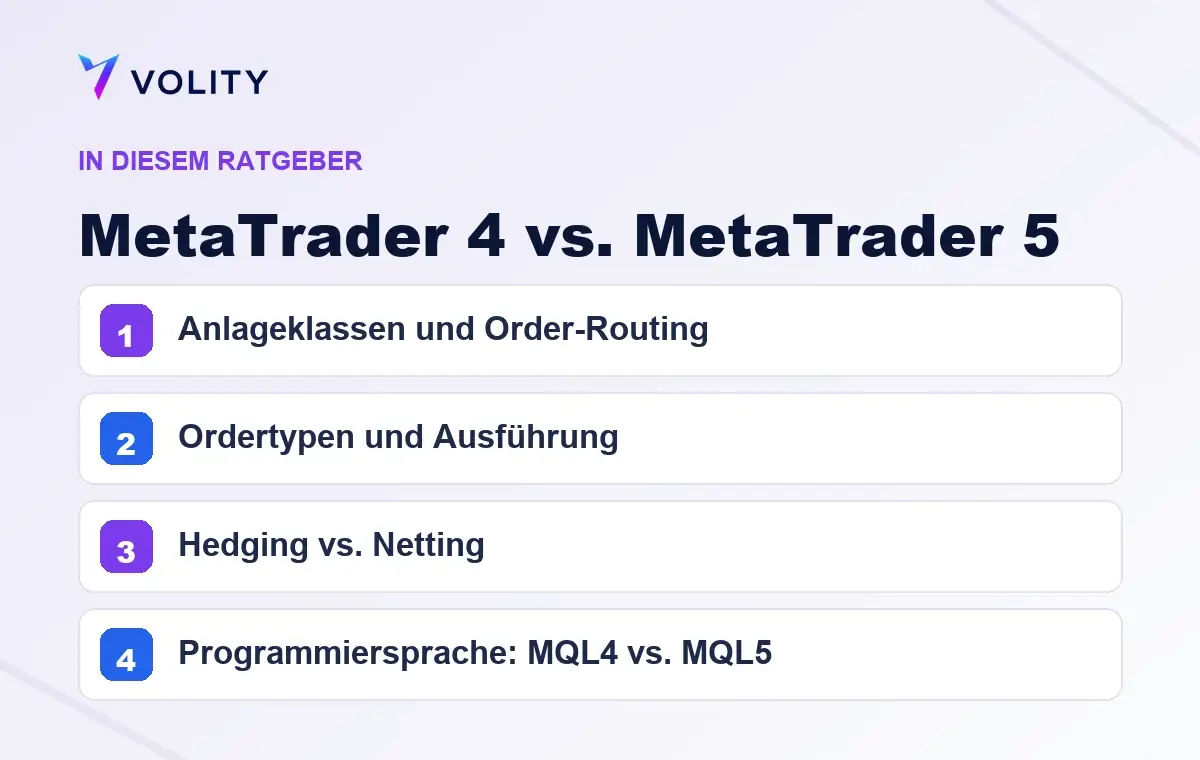 VOLITY

IN DIESEM RATGEBER

MetaTrader 4 vs. MetaTrader 5

1 Anlageklassen und Order-Routing

2 Ordertypen und Ausführung

3 Hedging vs. Netting

4 Programmiersprache: MQL4 vs. MQL5